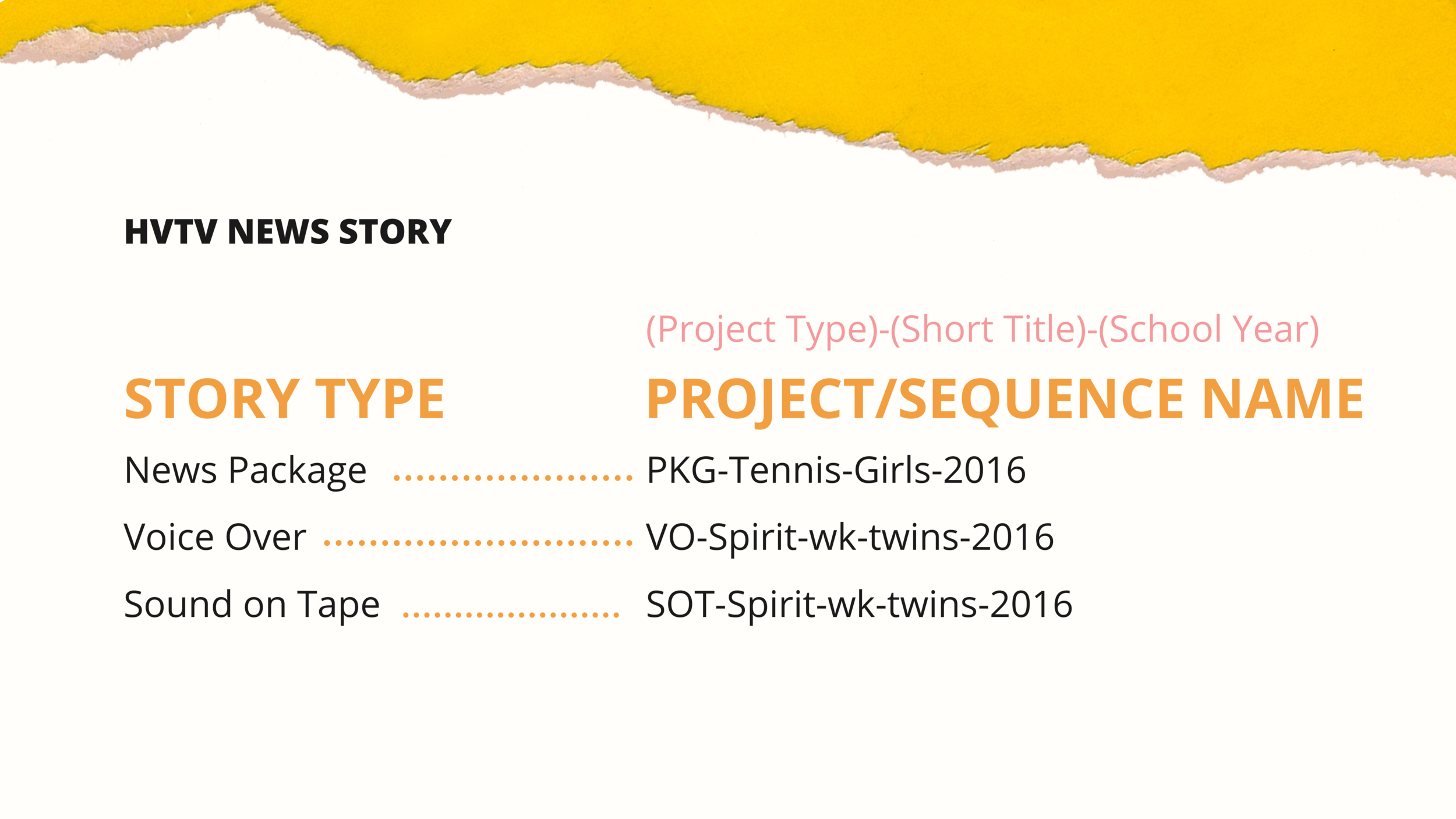 HVTV NEWS STORY

(Project Type)-(Short Title)-(School Year)

| STORY TYPE | PROJECT/SEQUENCE NAME |
|---|---|
| News Package | PKG-Tennis-Girls-2016 |
| Voice Over | VO-Spirit-wk-twins-2016 |
| Sound on Tape | SOT-Spirit-wk-twins-2016 |